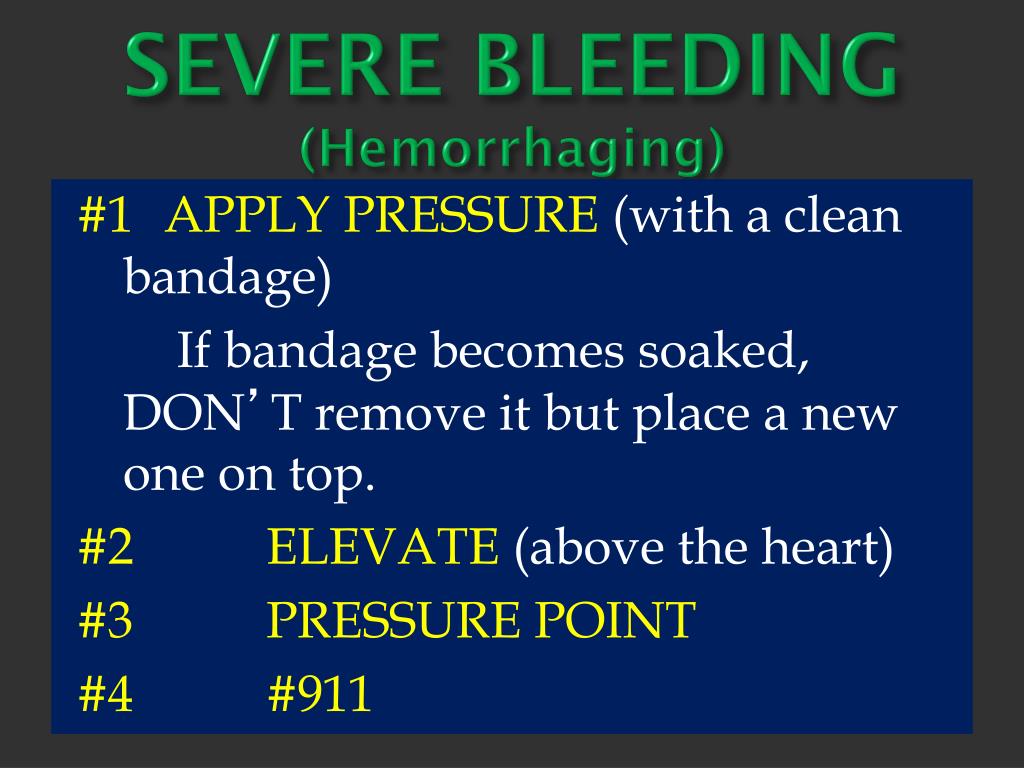 SEVERE BLEEDING
(Hemorrhaging)

#1 APPLY PRESSURE (with a clean bandage)

If bandage becomes soaked, DON’T remove it but place a new one on top.

#2 ELEVATE (above the heart)

#3 PRESSURE POINT

#4 #911